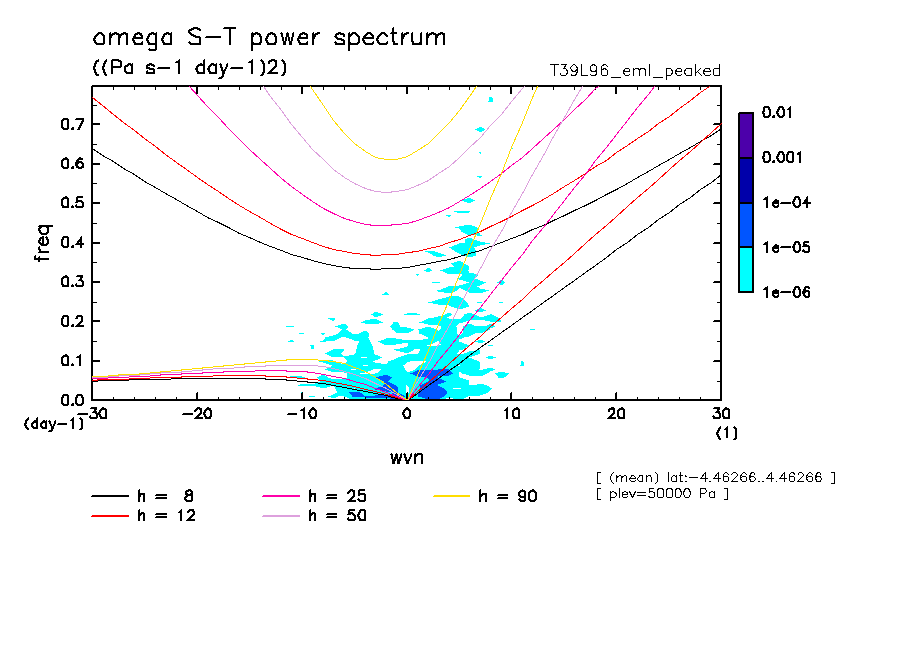 omega S-T power spectrum
((Pa s-1 day-1)2)
T39L96_eml_peaked

0.01
0.001
1e-04
1e-05
1e-06

freq
0.7
0.6
0.5
0.4
0.3
0.2
0.1
0.0
(day-1)
-30
-20
-10
0
10
20
30
(1)

wvn

[ (mean) lat:-4.46266..4.46266 ]
[ plev=50000 Pa ]

h = 8
h = 12
h = 25
h = 50
h = 90